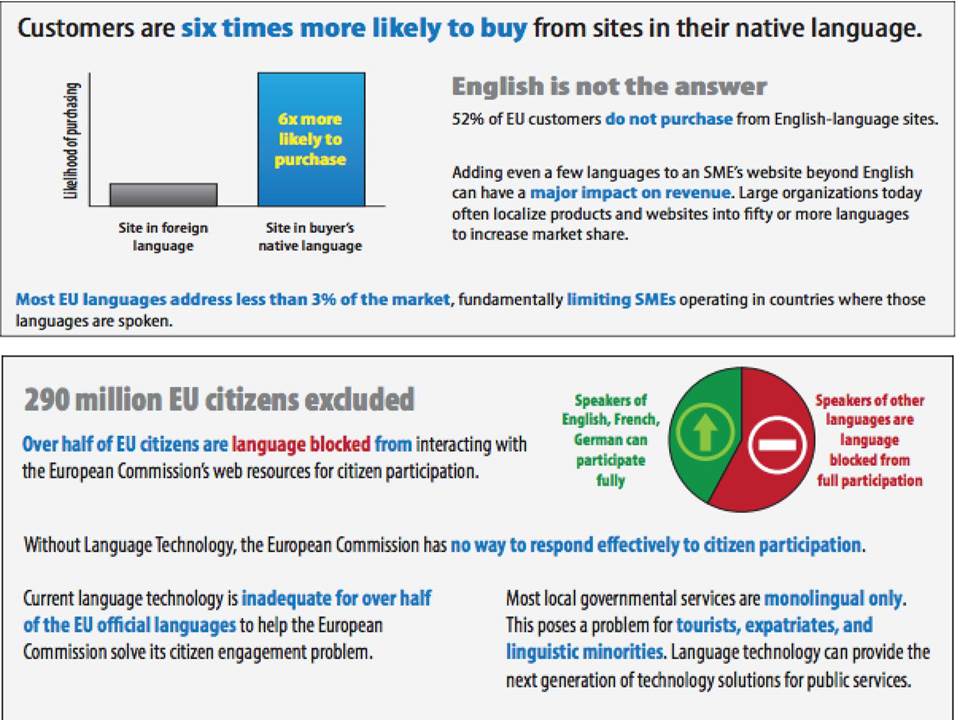 Customers are six times more likely to buy from sites in their native language.

Likelihood of purchasing

6x more likely to purchase

Site in foreign language

Site in buyer's native language

English is not the answer

52% of EU customers do not purchase from English-language sites.

Adding even a few languages to an SME's website beyond English can have a major impact on revenue. Large organizations today often localize products and websites into fifty or more languages to increase market share.

Most EU languages address less than 3% of the market, fundamentally limiting SMEs operating in countries where those languages are spoken.

290 million EU citizens excluded

Over half of EU citizens are language blocked from interacting with the European Commission's web resources for citizen participation.

Speakers of English, French, German can participate fully

Speakers of other languages are language blocked from full participation

Without Language Technology, the European Commission has no way to respond effectively to citizen participation.

Current language technology is inadequate for over half of the EU official languages to help the European Commission solve its citizen engagement problem.

Most local governmental services are monolingual only. This poses a problem for tourists, expatriates, and linguistic minorities. Language technology can provide the next generation of technology solutions for public services.